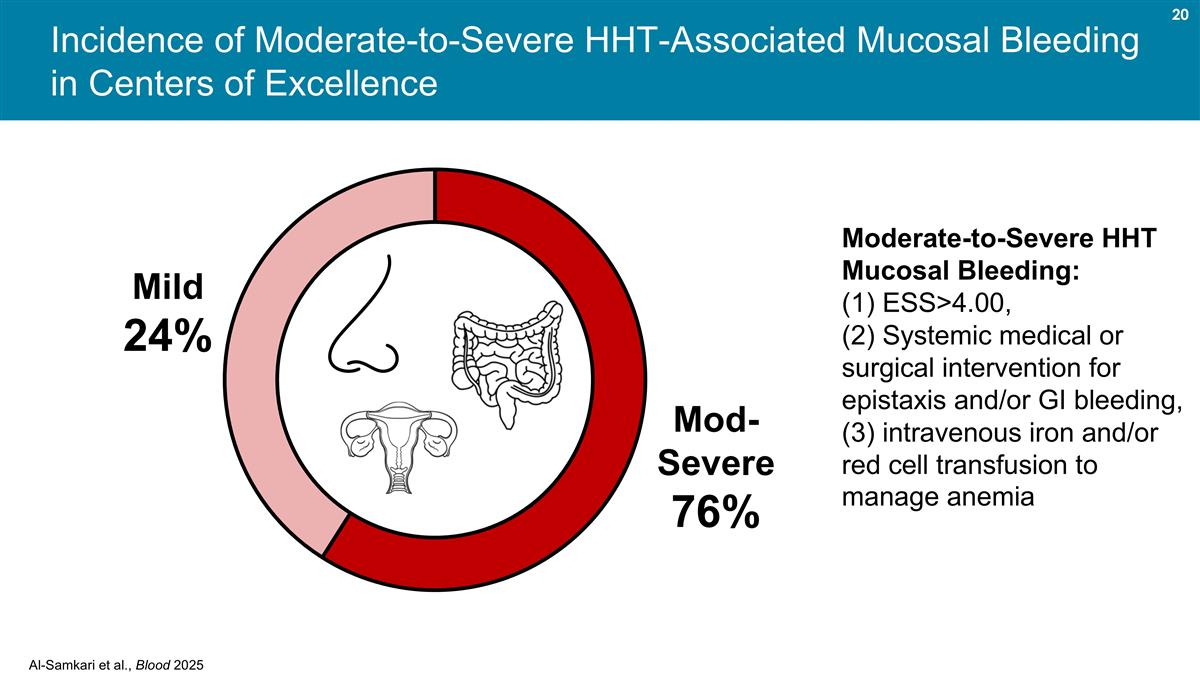 20

Incidence of Moderate-to-Severe HHT-Associated Mucosal Bleeding in Centers of Excellence

Mild
24%

Mod-Severe
76%

Moderate-to-Severe HHT Mucosal Bleeding:
(1) ESS>4.00,
(2) Systemic medical or surgical intervention for epistaxis and/or GI bleeding,
(3) intravenous iron and/or red cell transfusion to manage anemia

Al-Samkari et al., Blood 2025